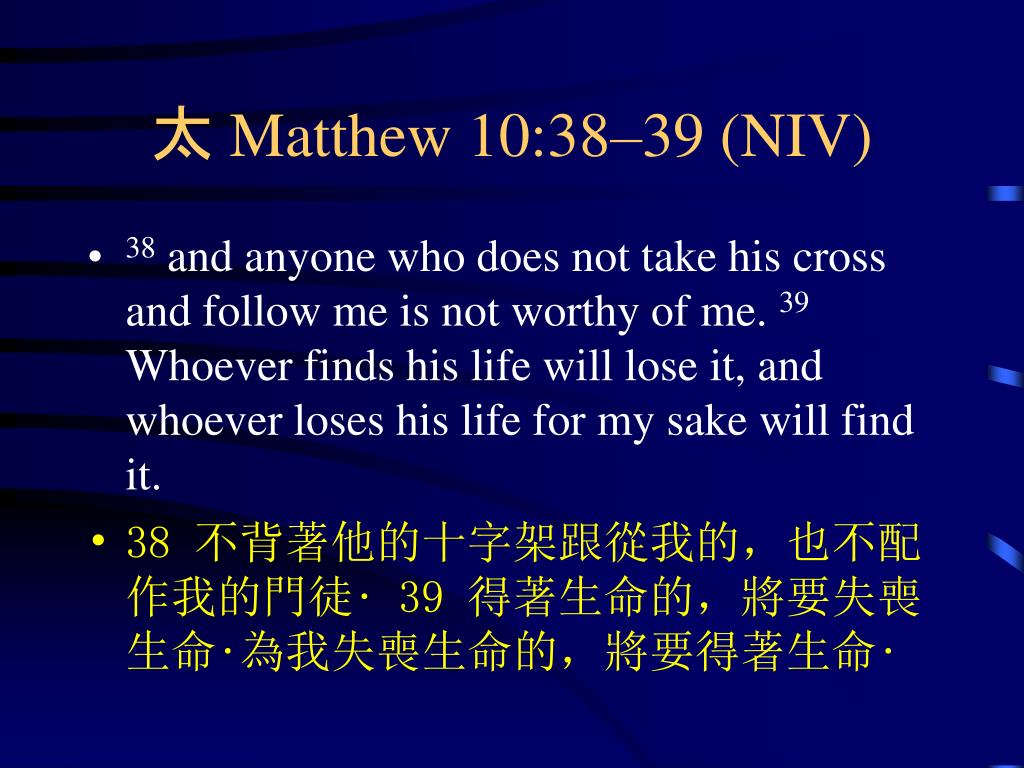 太 Matthew 10:38–39 (NIV)

• $^{38}$ and anyone who does not take his cross and follow me is not worthy of me. $^{39}$ Whoever finds his life will lose it, and whoever loses his life for my sake will find it.

• 38 不背著他的十字架跟從我的，也不配作我的門徒· 39 得著生命的，將要失喪生命·為我失喪生命的，將要得著生命·